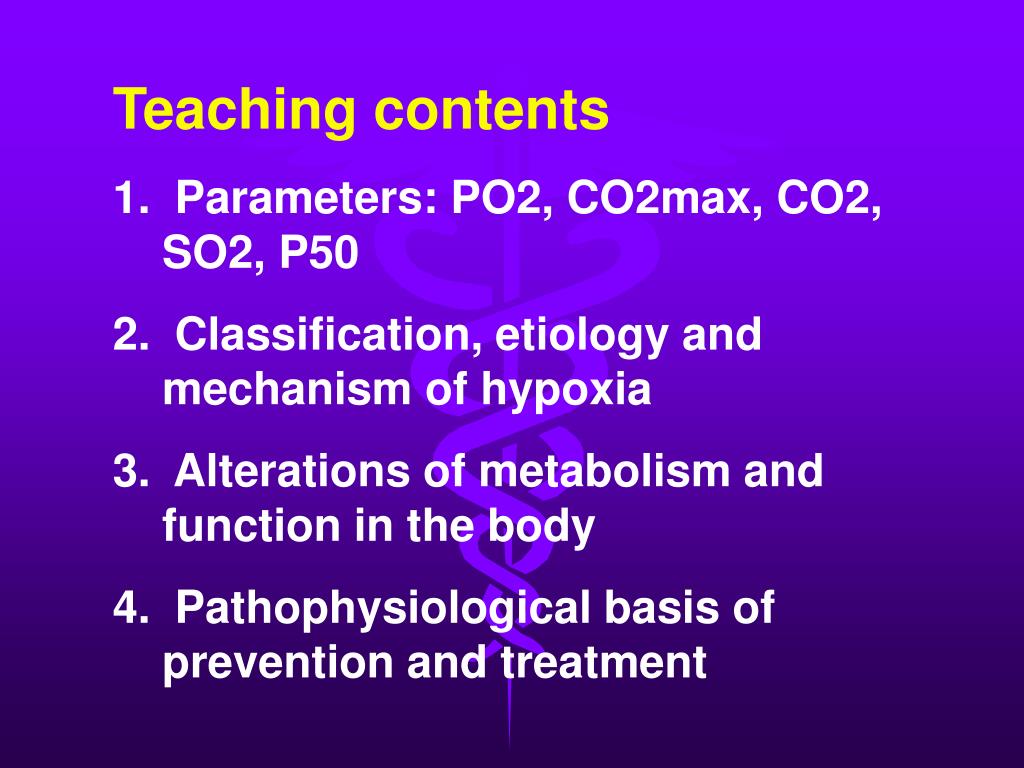 Teaching contents

1. Parameters: PO2, CO2max, CO2, SO2, P50

2. Classification, etiology and mechanism of hypoxia

3. Alterations of metabolism and function in the body

4. Pathophysiological basis of prevention and treatment